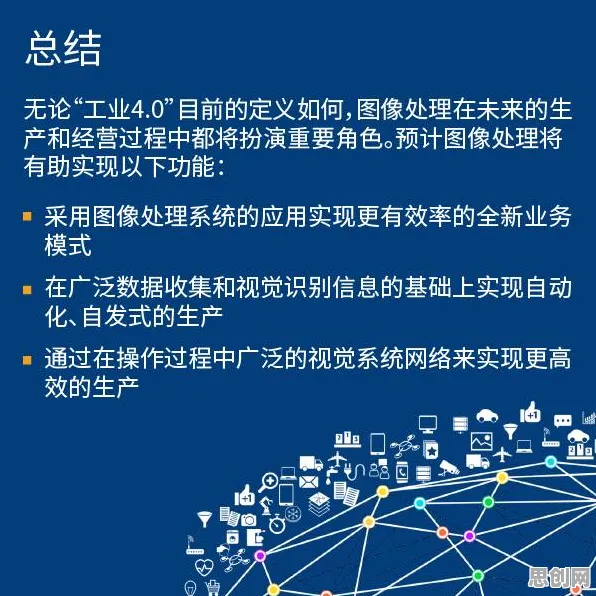 总结

无论“工业4.0”目前的定义如何，图像处理在未来的生产和经营过程中都将扮演重要角色。预计图像处理将有助实现以下功能：

▪ 采用图像处理系统的应用实现更有效率的全新业务模式

▪ 在广泛数据收集和视觉识别信息的基础上实现自动化、自发式的生产

▪ 通过在操作过程中广泛的视觉系统网络来实现更高效的生产

+1

+1

思创网